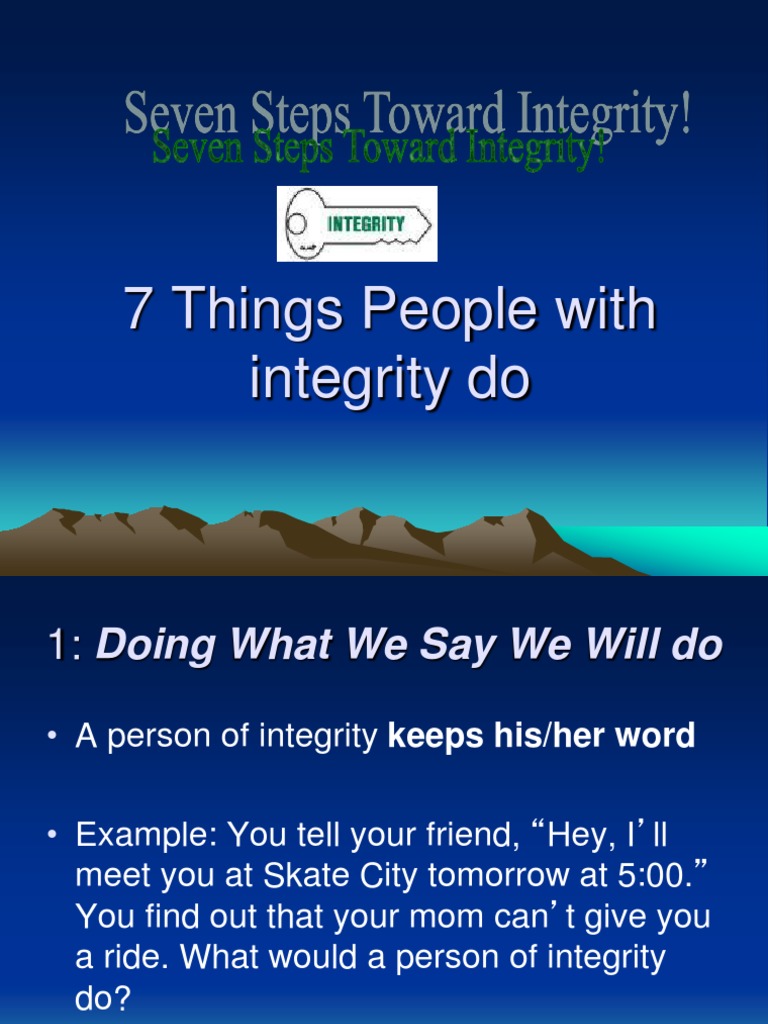 Seven Steps Toward Integrity!
Seven Steps Toward Integrity!

INTEGRITY

7 Things People with integrity do

1: Doing What We Say We Will do

• A person of integrity keeps his/her word

• Example: You tell your friend, “Hey, I’ll meet you at Skate City tomorrow at 5:00.” You find out that your mom can’t give you a ride. What would a person of integrity do?